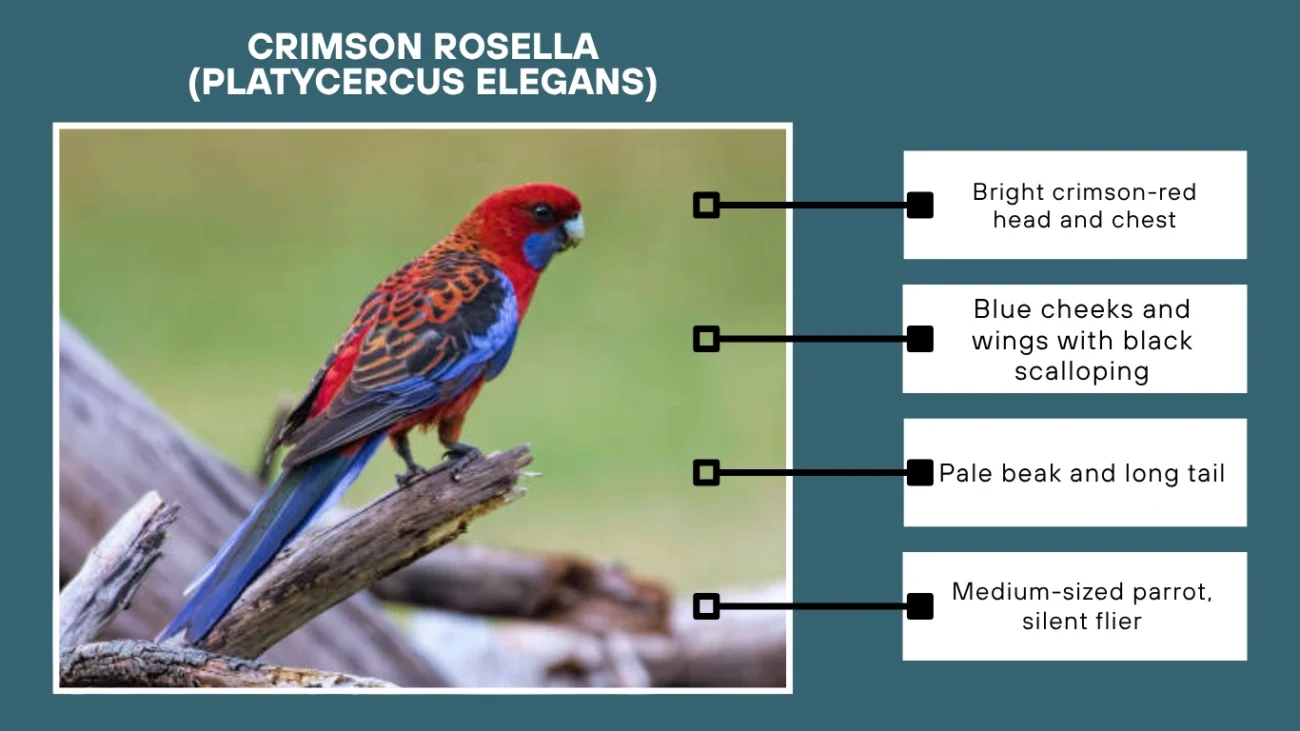 CRIMSON ROSELLA
(PLATYCERCUS ELEGANS)

Bright crimson-red head and chest

Blue cheeks and wings with black scalloping

Pale beak and long tail

Medium-sized parrot, silent flier